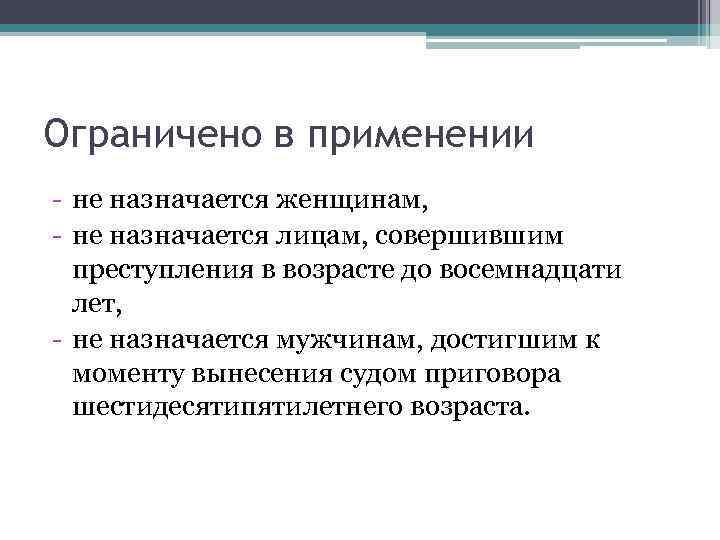 Ограничено в применении

- не назначается женщинам,
- не назначается лицам, совершившим преступления в возрасте до восемнадцати лет,
- не назначается мужчинам, достигшим к моменту вынесения судом приговора шестидесятипятилетнего возраста.